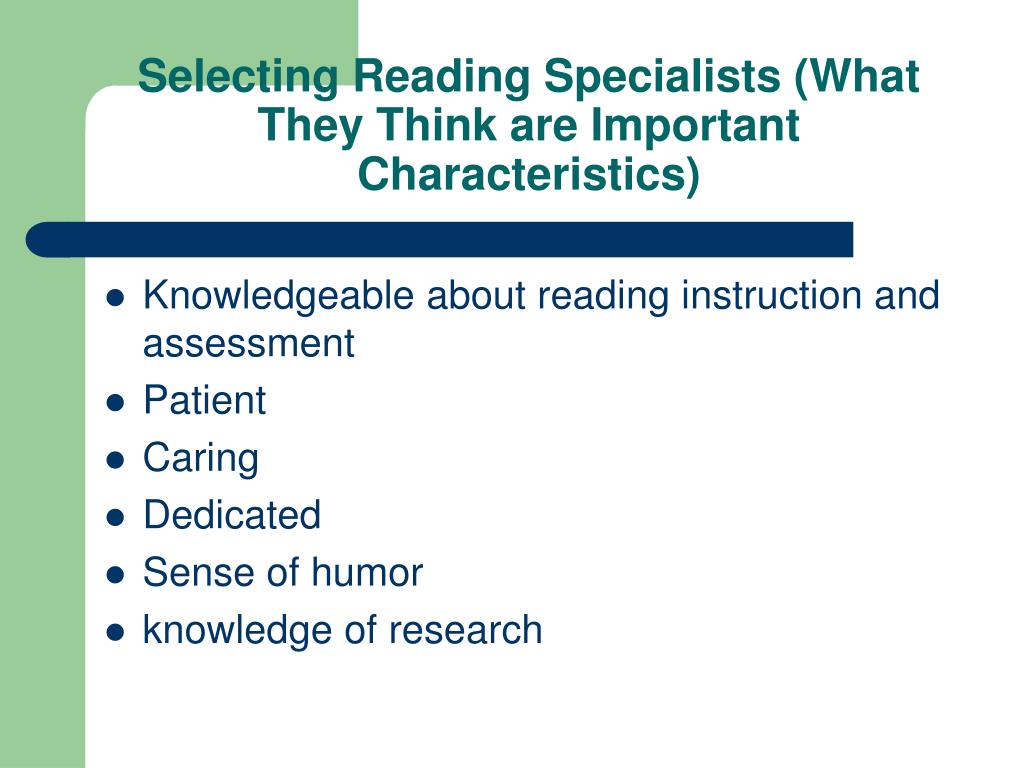 Selecting Reading Specialists (What They Think are Important Characteristics)

- Knowledgeable about reading instruction and assessment
- Patient
- Caring
- Dedicated
- Sense of humor
- knowledge of research